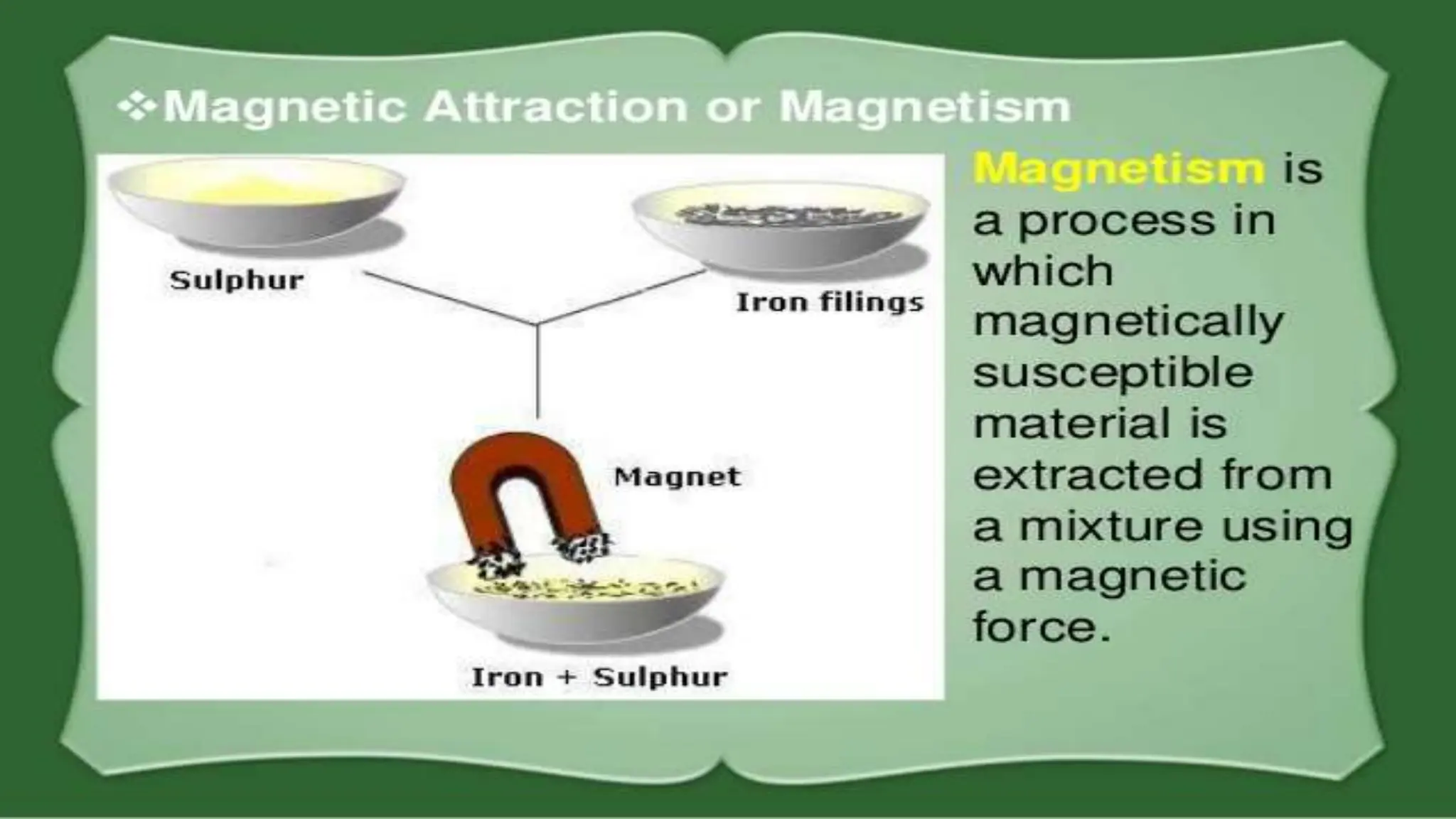 ❖Magnetic Attraction or Magnetism

Sulphur

Iron filings

Magnet

Iron + Sulphur

Magnetism is a process in which magnetically susceptible material is extracted from a mixture using a magnetic force.